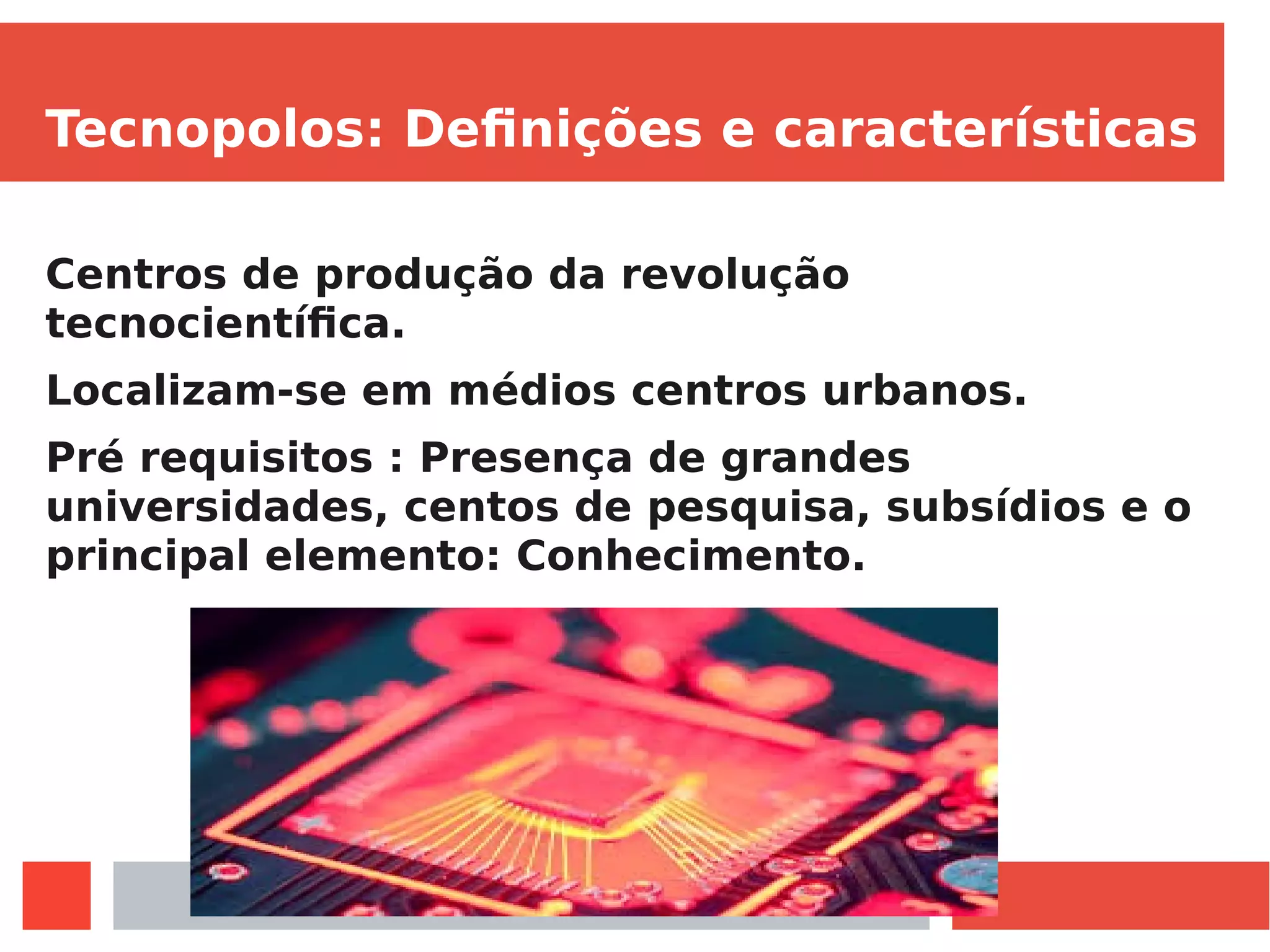 Tecnopolos: Definições e características

Centros de produção da revolução tecnocientífica.

Localizam-se em médios centros urbanos.

Pré requisitos : Presença de grandes universidades, centos de pesquisa, subsídios e o principal elemento: Conhecimento.